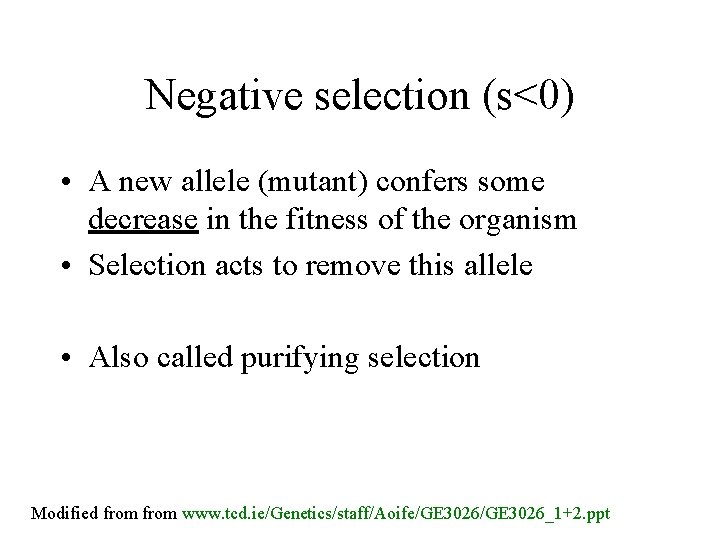 Negative selection (s<0)

• A new allele (mutant) confers some decrease in the fitness of the organism

• Selection acts to remove this allele

• Also called purifying selection

Modified from from www.tcd.ie/Genetics/staff/Aoife/GE3026/GE3026_1+2.ppt